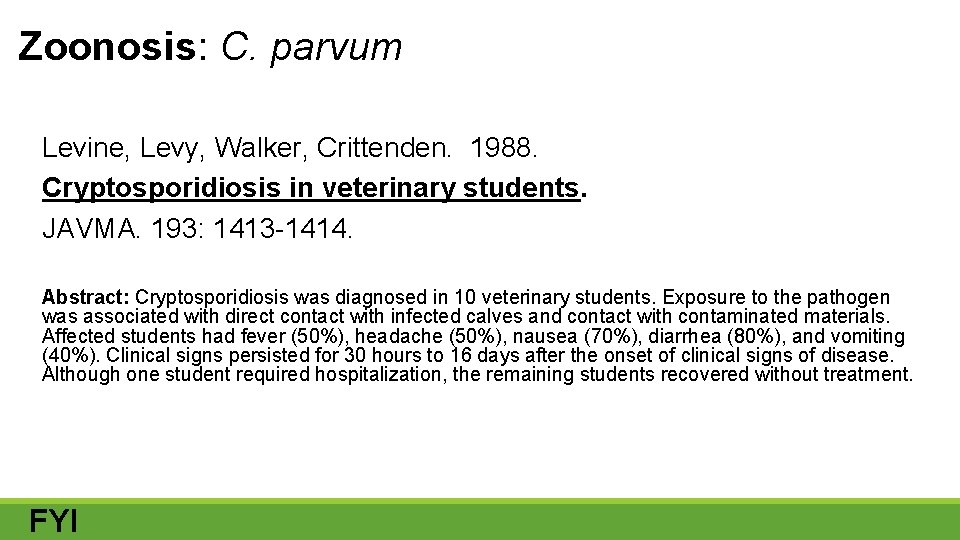 Zoonosis: C. parvum

Levine, Levy, Walker, Crittenden. 1988.

Cryptosporidiosis in veterinary students.

JAVMA. 193: 1413-1414.

Abstract: Cryptosporidiosis was diagnosed in 10 veterinary students. Exposure to the pathogen was associated with direct contact with infected calves and contact with contaminated materials. Affected students had fever (50%), headache (50%), nausea (70%), diarrhea (80%), and vomiting (40%). Clinical signs persisted for 30 hours to 16 days after the onset of clinical signs of disease. Although one student required hospitalization, the remaining students recovered without treatment.

FYI